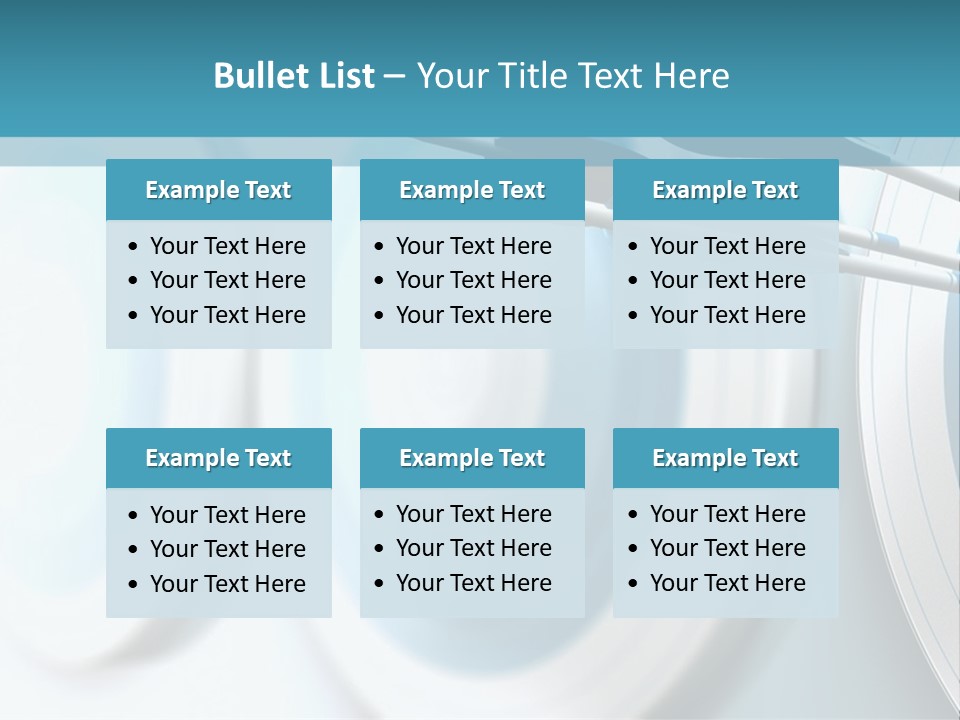 Bullet List – Your Title Text Here

Example Text
• Your Text Here
• Your Text Here
• Your Text Here

Example Text
• Your Text Here
• Your Text Here
• Your Text Here

Example Text
• Your Text Here
• Your Text Here
• Your Text Here

Example Text
• Your Text Here
• Your Text Here
• Your Text Here

Example Text
• Your Text Here
• Your Text Here
• Your Text Here

Example Text
• Your Text Here
• Your Text Here
• Your Text Here